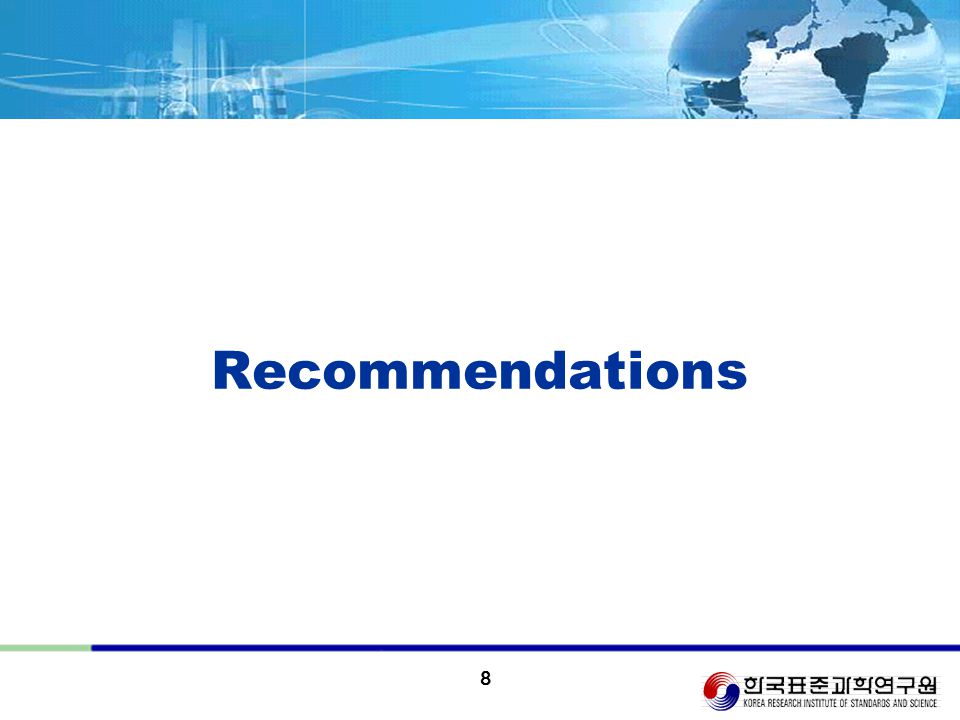 Recommendations

8

한국표준과학연구원
KOREA RESEARCH INSTITUTE OF STANDARDS AND SCIENCE